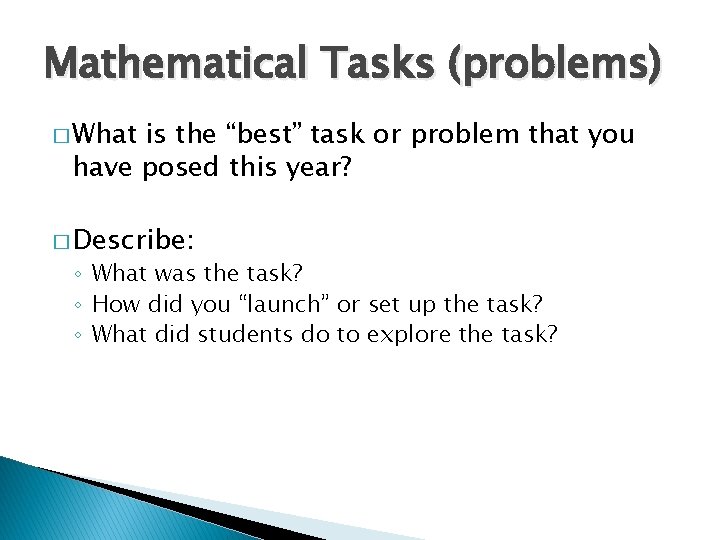 Mathematical Tasks (problems)

□ What is the “best” task or problem that you have posed this year?

□ Describe:
◦ What was the task?
◦ How did you “launch” or set up the task?
◦ What did students do to explore the task?